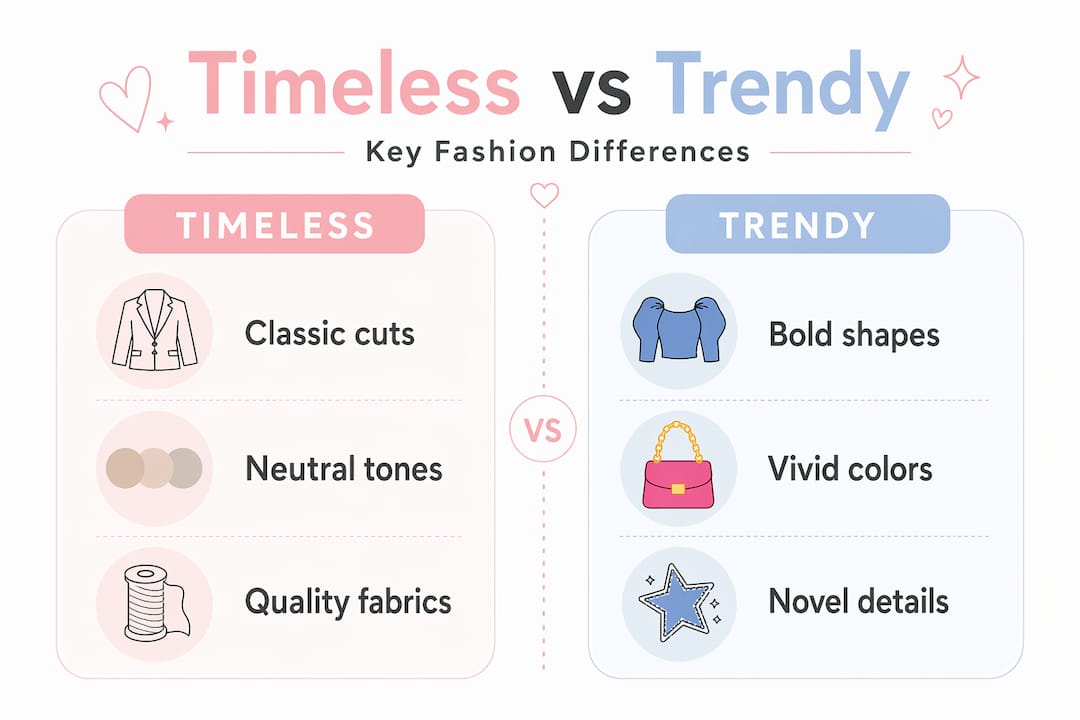 Timeless vs Trendy

Key Fashion Differences

TIMELESS

Classic cuts

Neutral tones

Quality fabrics

VS

TRENDY

Bold shapes

Vivid colors

Novel details